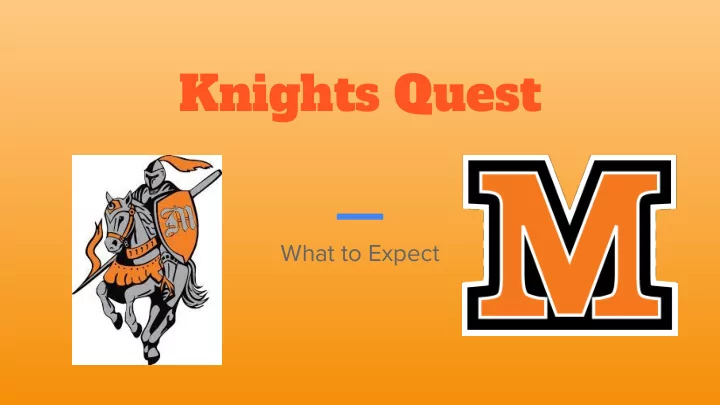 Knights Quest

M

What to Expect

M